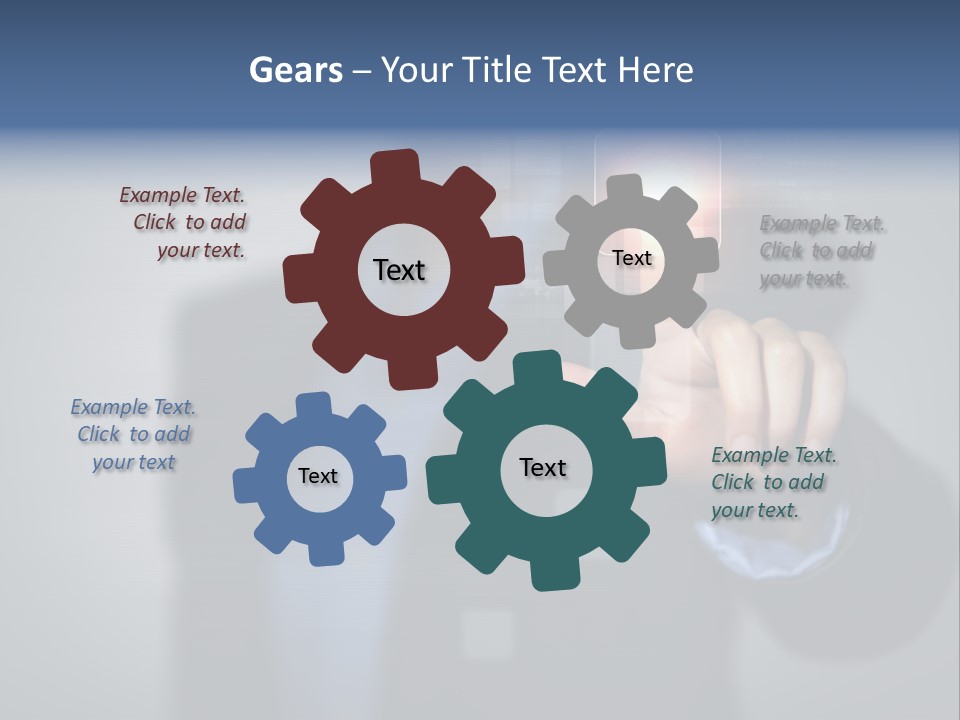 Gears – Your Title Text Here

Example Text. Click to add your text.

Text

Text

Example Text. Click to add your text.

Example Text. Click to add your text

Text

Text

Example Text. Click to add your text.